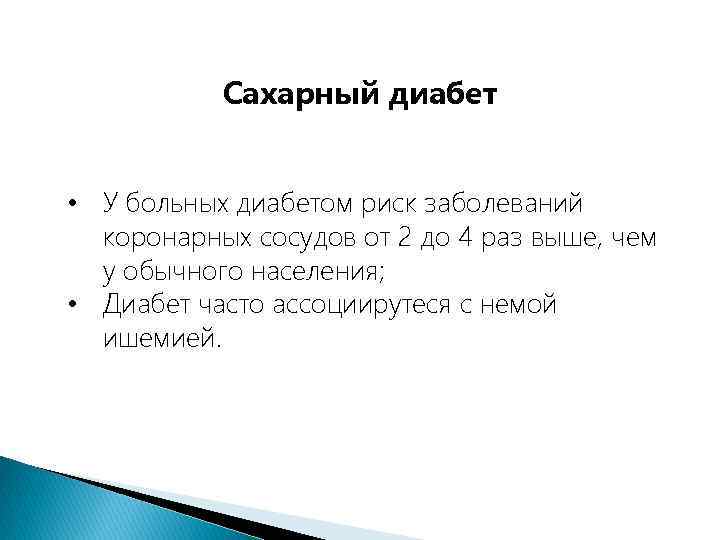 Сахарный диабет

• У больных диабетом риск заболеваний коронарных сосудов от 2 до 4 раз выше, чем у обычного населения;
• Диабет часто ассоциирутеся с немой ишемией.